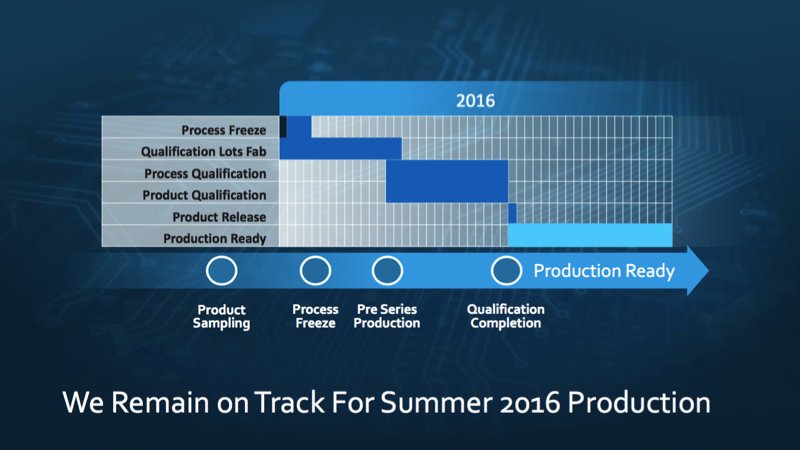 2016

Process Freeze
Qualification Lots Fab
Process Qualification
Product Qualification
Product Release
Production Ready

Production Ready

Product Sampling

Process Freeze

Pre Series Production

Qualification Completion

We Remain on Track For Summer 2016 Production